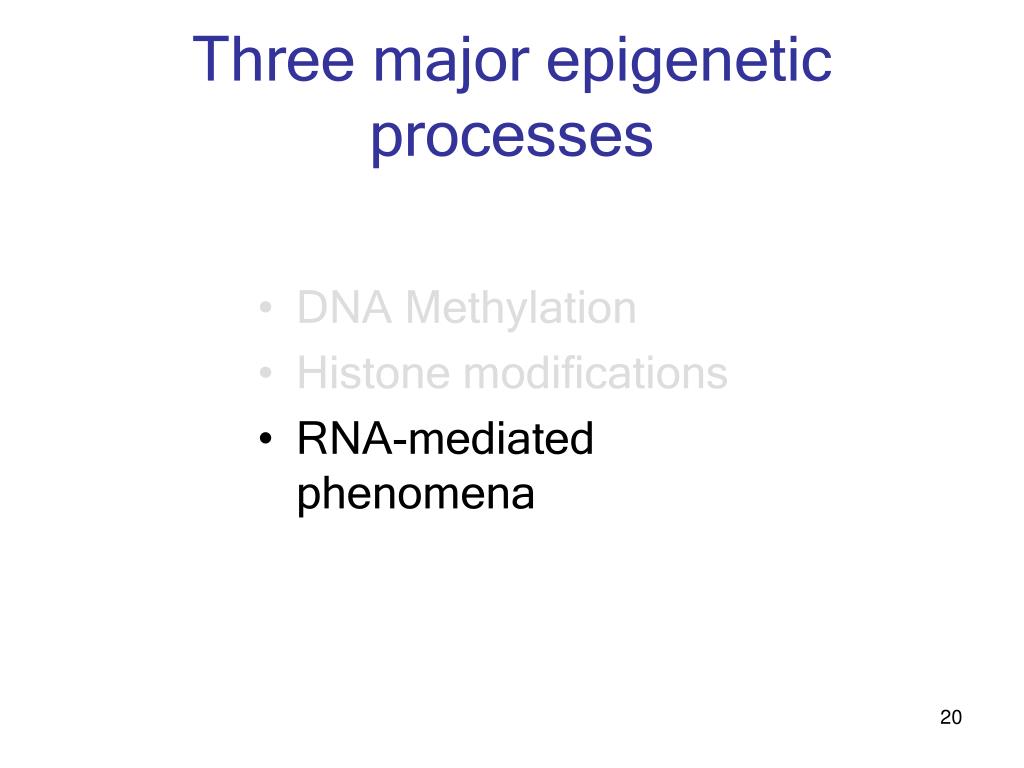 Three major epigenetic processes

• DNA Methylation
• Histone modifications
• RNA-mediated phenomena

20